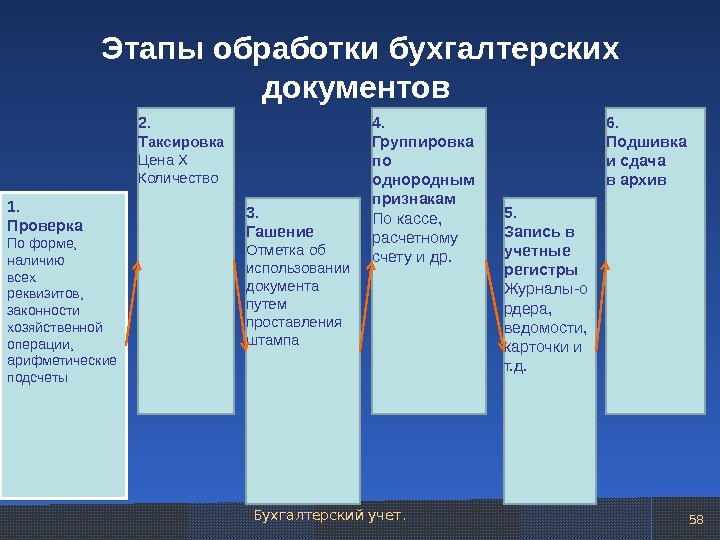 Этапы обработки бухгалтерских документов

1. Проверка
По форме, наличию всех реквизитов, законности хозяйственной операции, арифметические подсчеты

2. Таксировка
Цена Х Количество

3. Гашение
Отметка об использовании документа путем проставления штампа

4. Группировка по однородным признакам
По кассе, расчетному счету и др.

5. Запись в учетные регистры
Журналы-ордера, ведомости, карточки и т.д.

6. Подшивка и сдача в архив

Бухгалтерский учет.

58